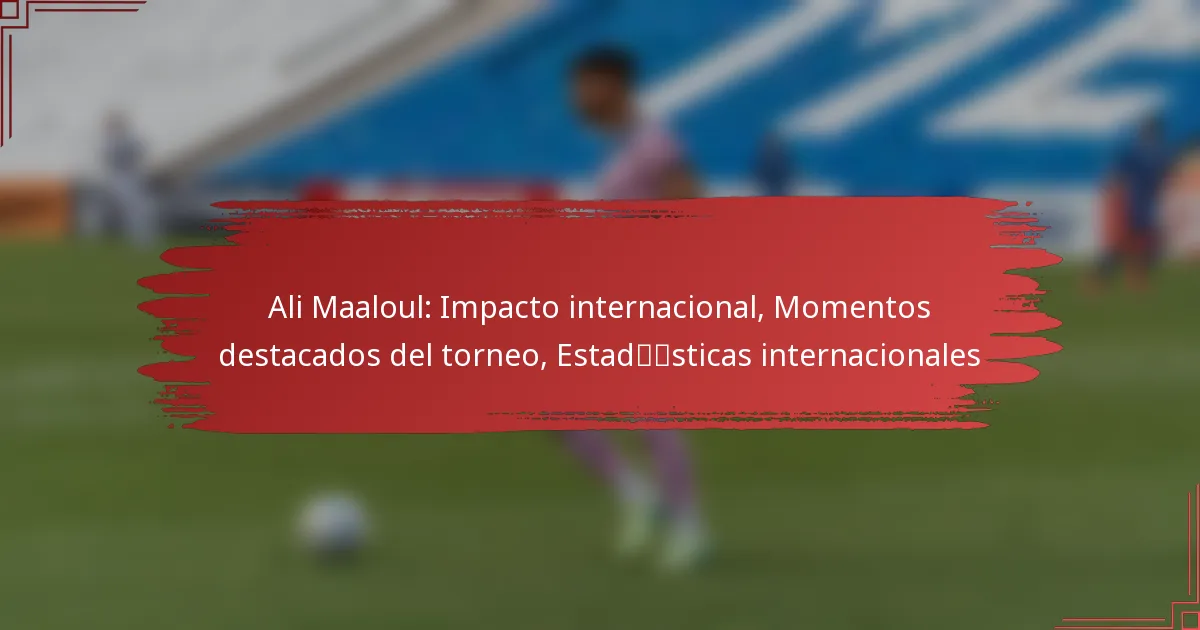 Ali Maaloul: Impacto internacional, Momentos destacados del torneo, Estad��sticas internacionales